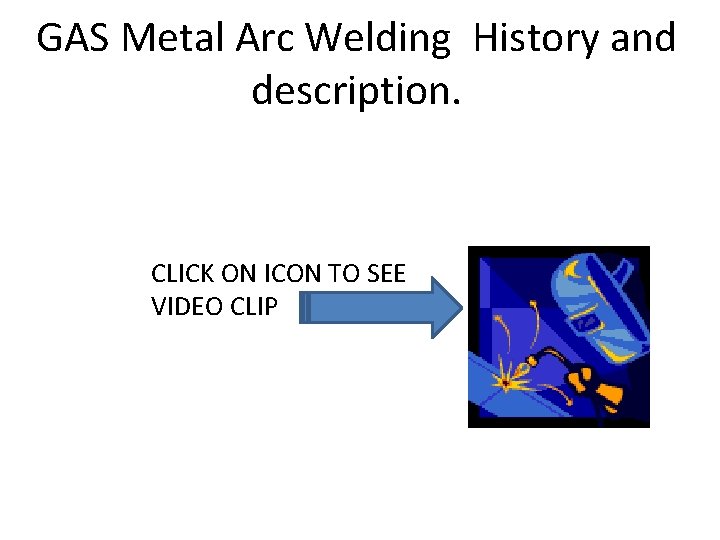 GAS Metal Arc Welding History and description.

CLICK ON ICON TO SEE VIDEO CLIP